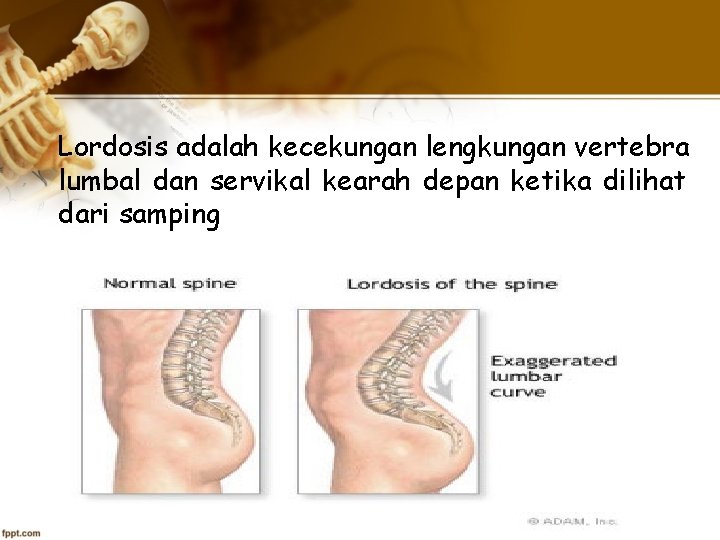 Lordosis adalah kecekungan lengkungan vertebra lumbal dan servikal kearah depan ketika dilihat dari samping

Normal spine

Lordosis of the spine

Exaggerated lumbar curve

© ADAM, Inc.

fppt.com